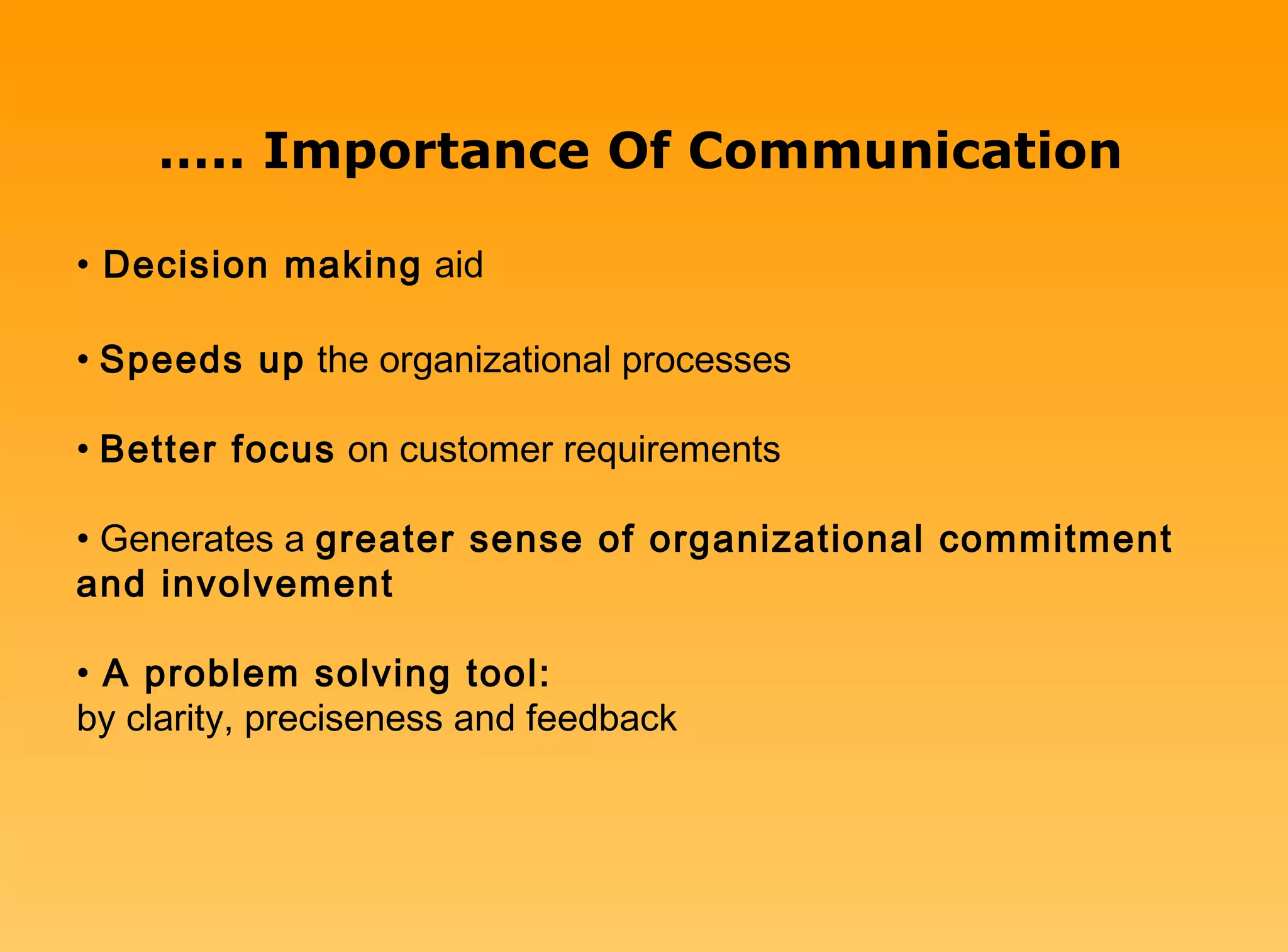 ….. Importance Of Communication

• Decision making aid

• Speeds up the organizational processes

• Better focus on customer requirements

• Generates a greater sense of organizational commitment and involvement

• A problem solving tool:
by clarity, preciseness and feedback